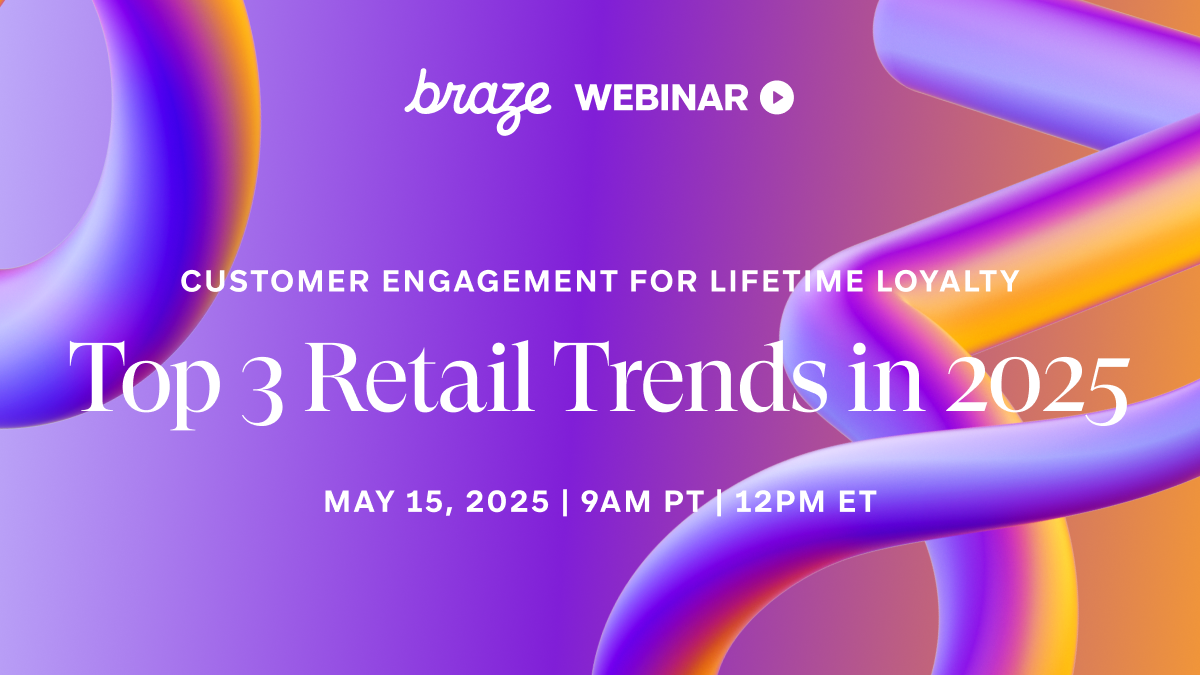 braze WEBINAR

CUSTOMER ENGAGEMENT FOR LIFETIME LOYALTY

Top 3 Retail Trends in 2025

MAY 15, 2025 | 9AM PT | 12PM ET